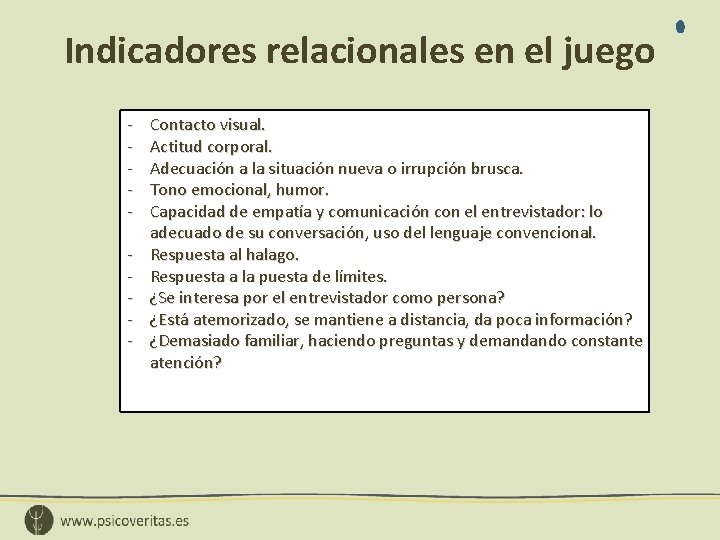 Indicadores relacionales en el juego

- Contacto visual.
- Actitud corporal.
- Adecuación a la situación nueva o irrupción brusca.
- Tono emocional, humor.
- Capacidad de empatía y comunicación con el entrevistador: lo adecuado de su conversación, uso del lenguaje convencional.
- Respuesta al halago.
- Respuesta a la puesta de límites.
- ¿Se interesa por el entrevistador como persona?
- ¿Está atemorizado, se mantiene a distancia, da poca información?
- ¿Demasiado familiar, haciendo preguntas y demandando constante atención?

www.psicoveritas.es